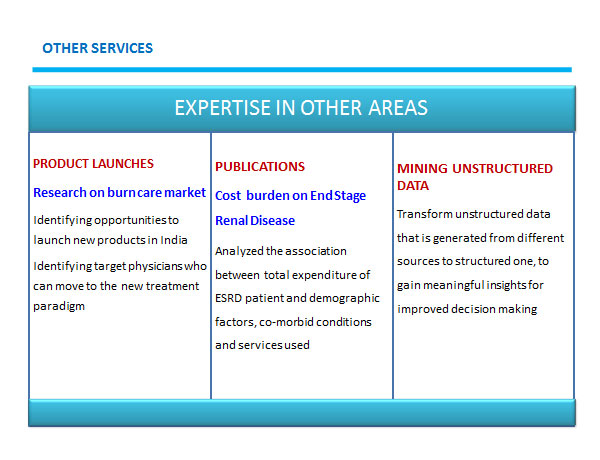 OTHER SERVICES

EXPERTISE IN OTHER AREAS

PRODUCT LAUNCHES

Research on burn care market

Identifying opportunities to launch new products in India

Identifying target physicians who can move to the new treatment paradigm

PUBLICATIONS

Cost burden on End Stage Renal Disease

Analyzed the association between total expenditure of ESRD patient and demographic factors, co-morbid conditions and services used

MINING UNSTRUCTURED DATA

Transform unstructured data that is generated from different sources to structured one, to gain meaningful insights for improved decision making